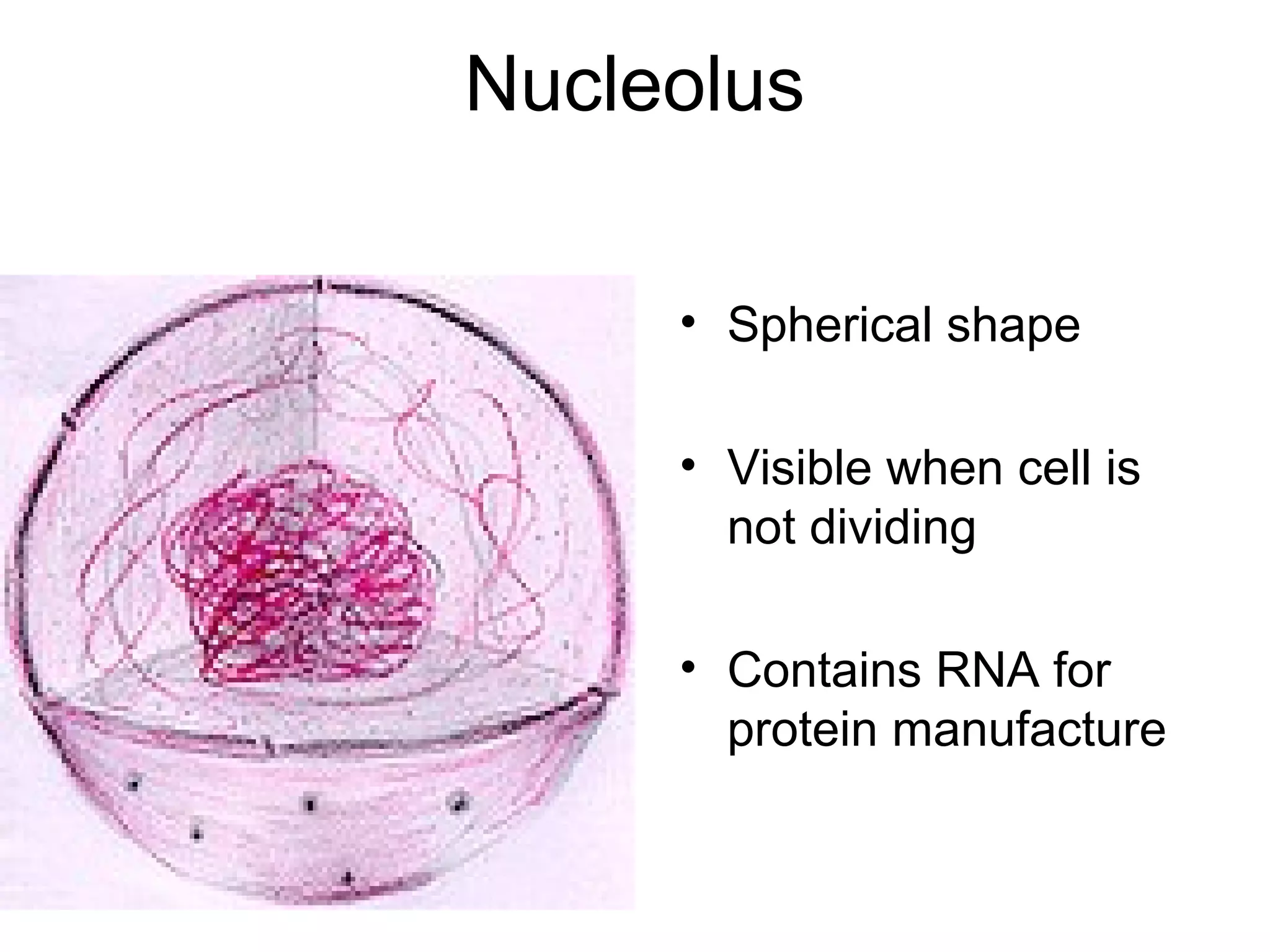 Nucleolus

• Spherical shape

• Visible when cell is not dividing

• Contains RNA for protein manufacture